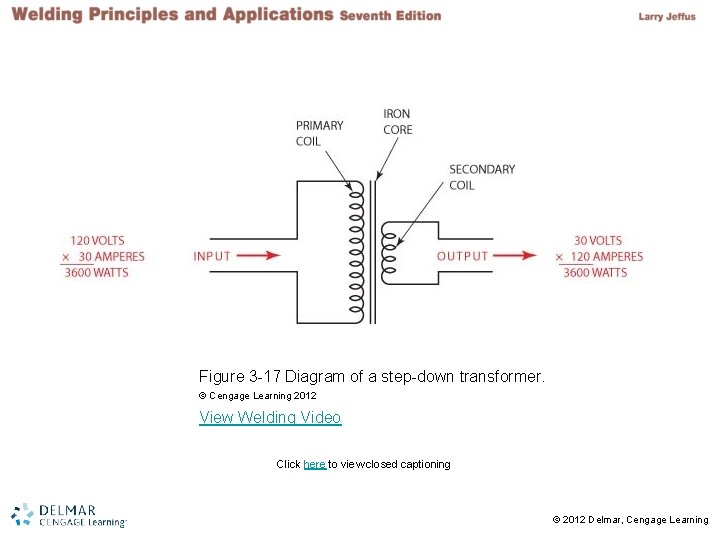 Welding Principles and Applications Seventh Edition

Larry Jeffus

PRIMARY COIL

IRON CORE

SECONDARY COIL

120 VOLTS
× 30 AMPERES
3600 WATTS

INPUT

OUTPUT

30 VOLTS
× 120 AMPERES
3600 WATTS

Figure 3-17 Diagram of a step-down transformer.

© Cengage Learning 2012

View Welding Video

Click here to viewclosed captioning

DELMAR
CENGAGE Learning

© 2012 Delmar, Cengage Learning